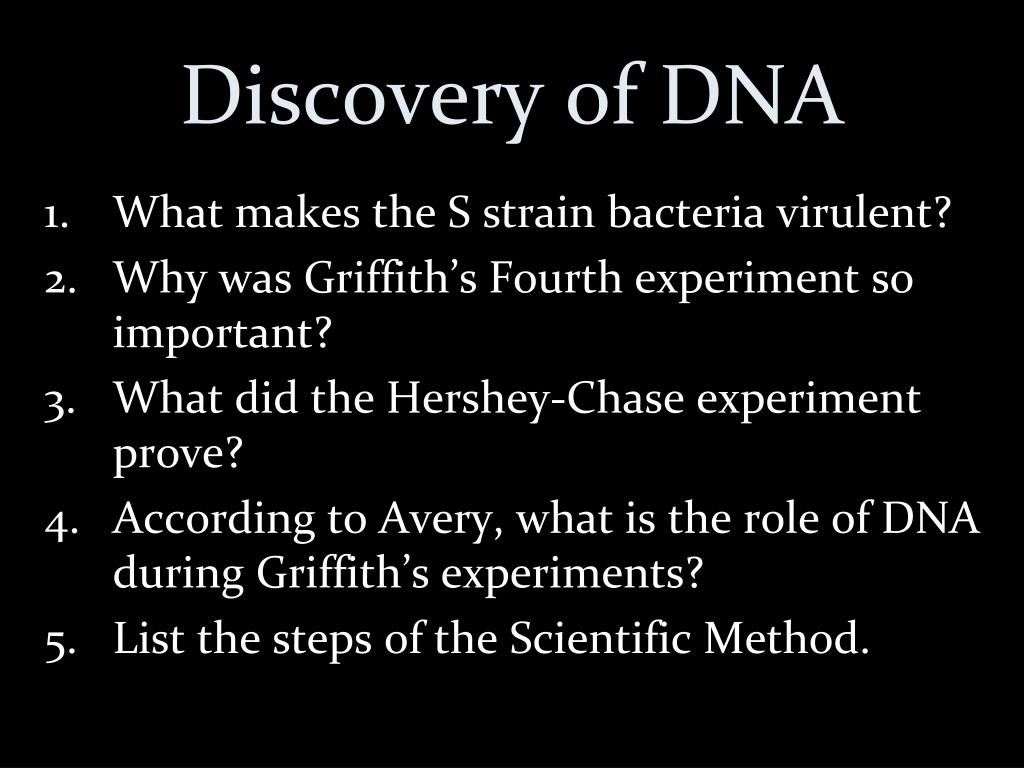 Discovery of DNA

1. What makes the S strain bacteria virulent?
2. Why was Griffith’s Fourth experiment so important?
3. What did the Hershey-Chase experiment prove?
4. According to Avery, what is the role of DNA during Griffith’s experiments?
5. List the steps of the Scientific Method.